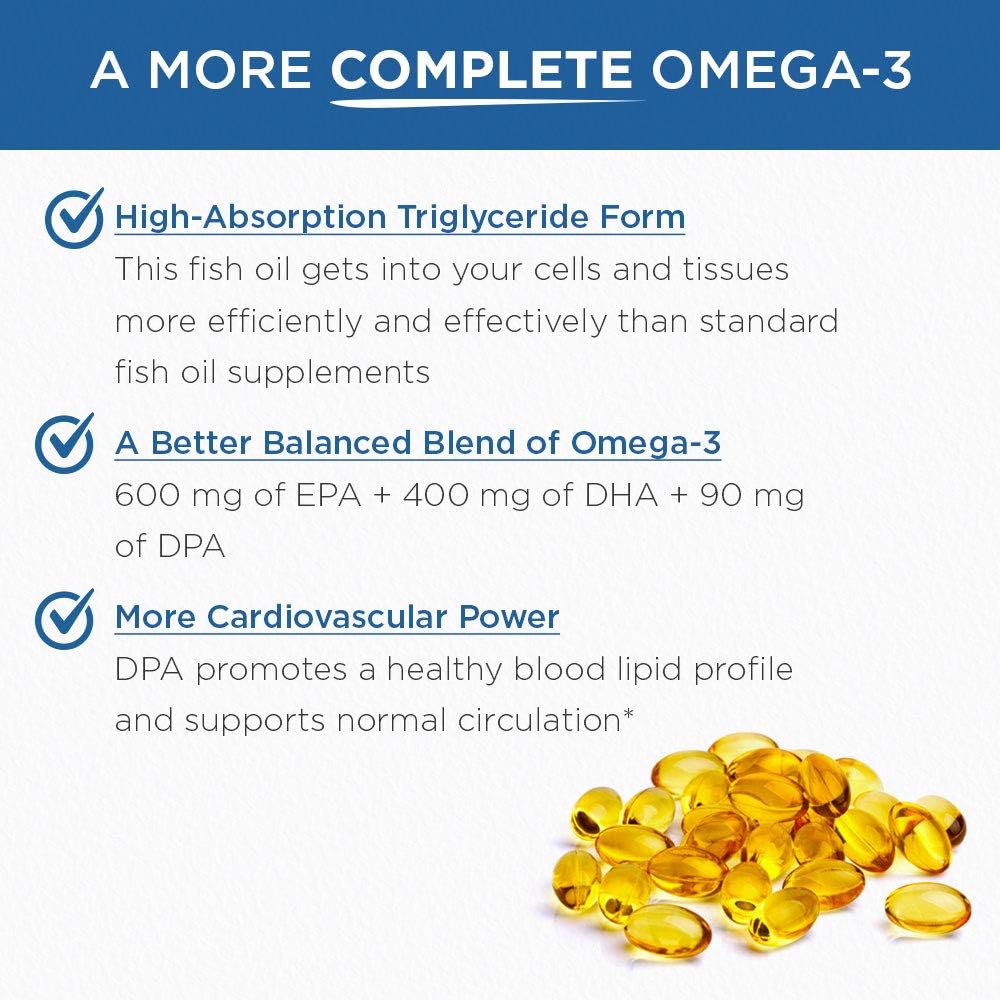 A MORE COMPLETE OMEGA-3

High-Absorption Triglyceride Form
This fish oil gets into your cells and tissues more efficiently and effectively than standard fish oil supplements

A Better Balanced Blend of Omega-3
600 mg of EPA + 400 mg of DHA + 90 mg of DPA

More Cardiovascular Power
DPA promotes a healthy blood lipid profile and supports normal circulation*